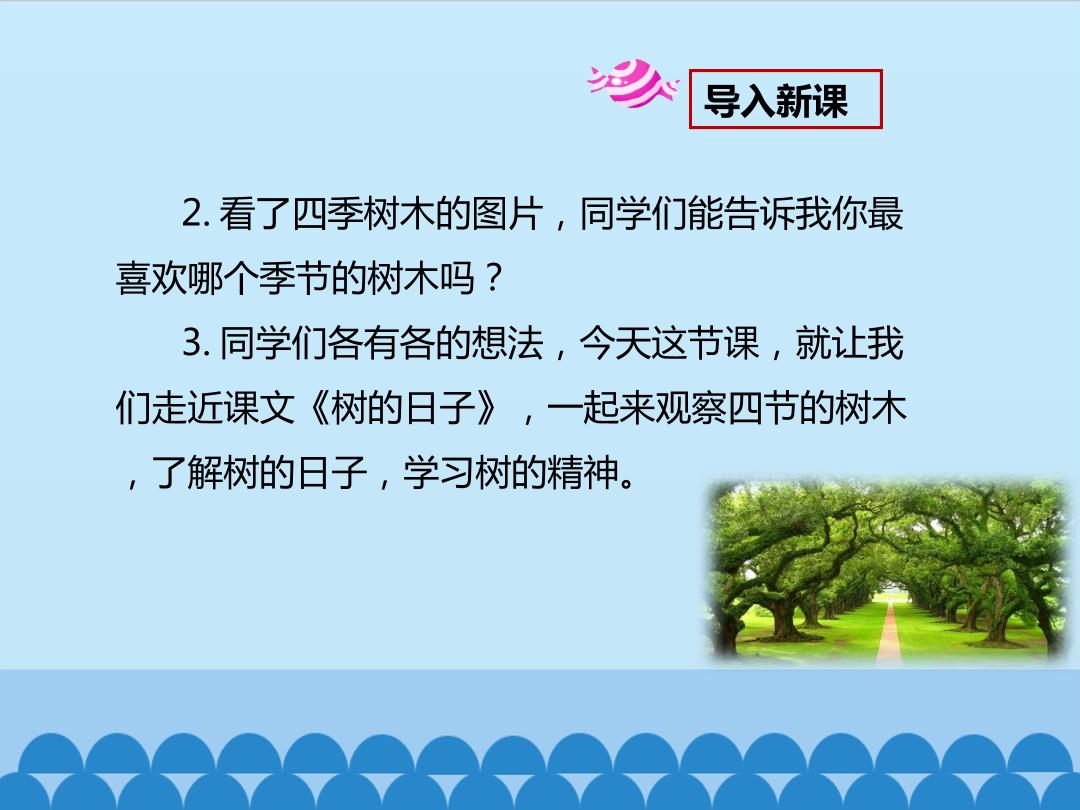 导入新课

2. 看了四季树木的图片，同学们能告诉我你最喜欢哪个季节的树木吗？

3. 同学们各有各的想法，今天这节课，就让我们走近课文《树的日子》，一起来观察四节的树木，了解树的日子，学习树的精神。